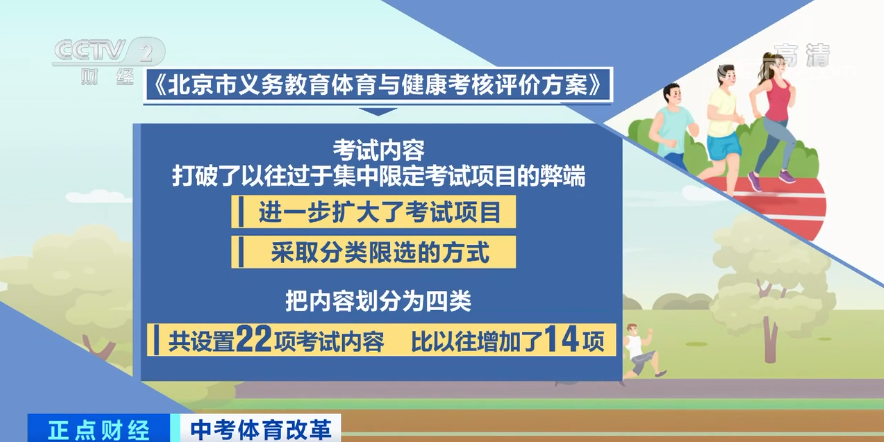 CCTV 2 财经

高清

《北京市义务教育体育与健康考核评价方案》

考试内容
打破了以往过于集中限定考试项目的弊端

进一步扩大了考试项目

采取分类限选的方式

把内容划分为四类

共设置22项考试内容　比以往增加了14项

正点财经　中考体育改革